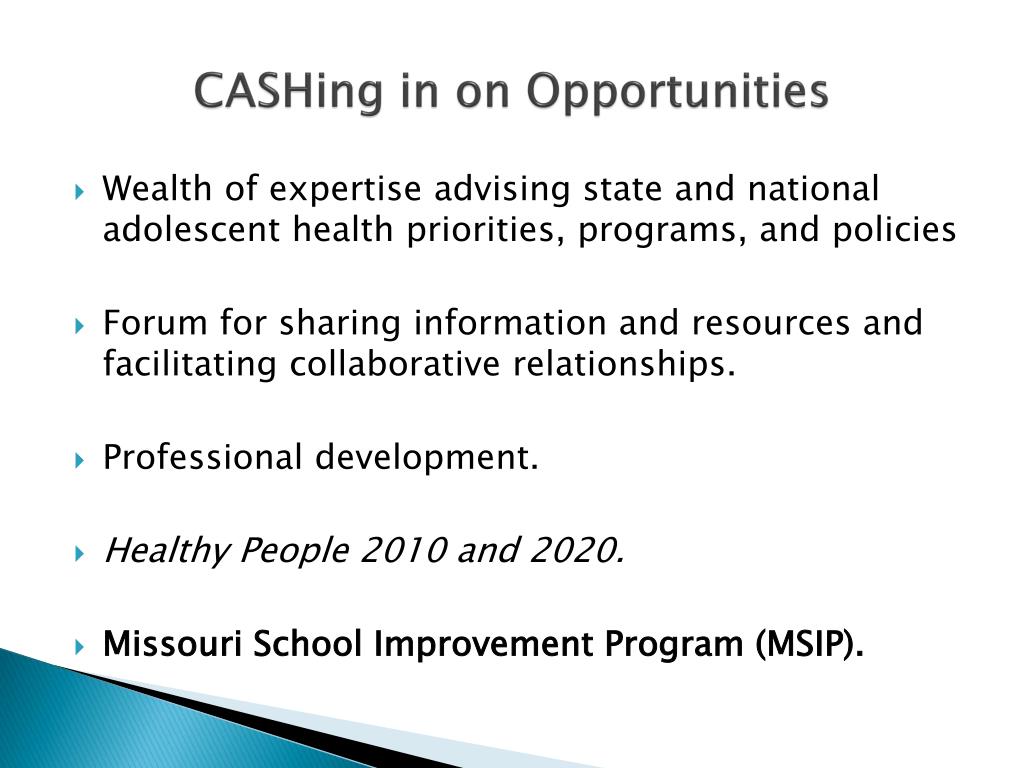 CASHing in on Opportunities

Wealth of expertise advising state and national adolescent health priorities, programs, and policies

Forum for sharing information and resources and facilitating collaborative relationships.

Professional development.

Healthy People 2010 and 2020.

Missouri School Improvement Program (MSIP).